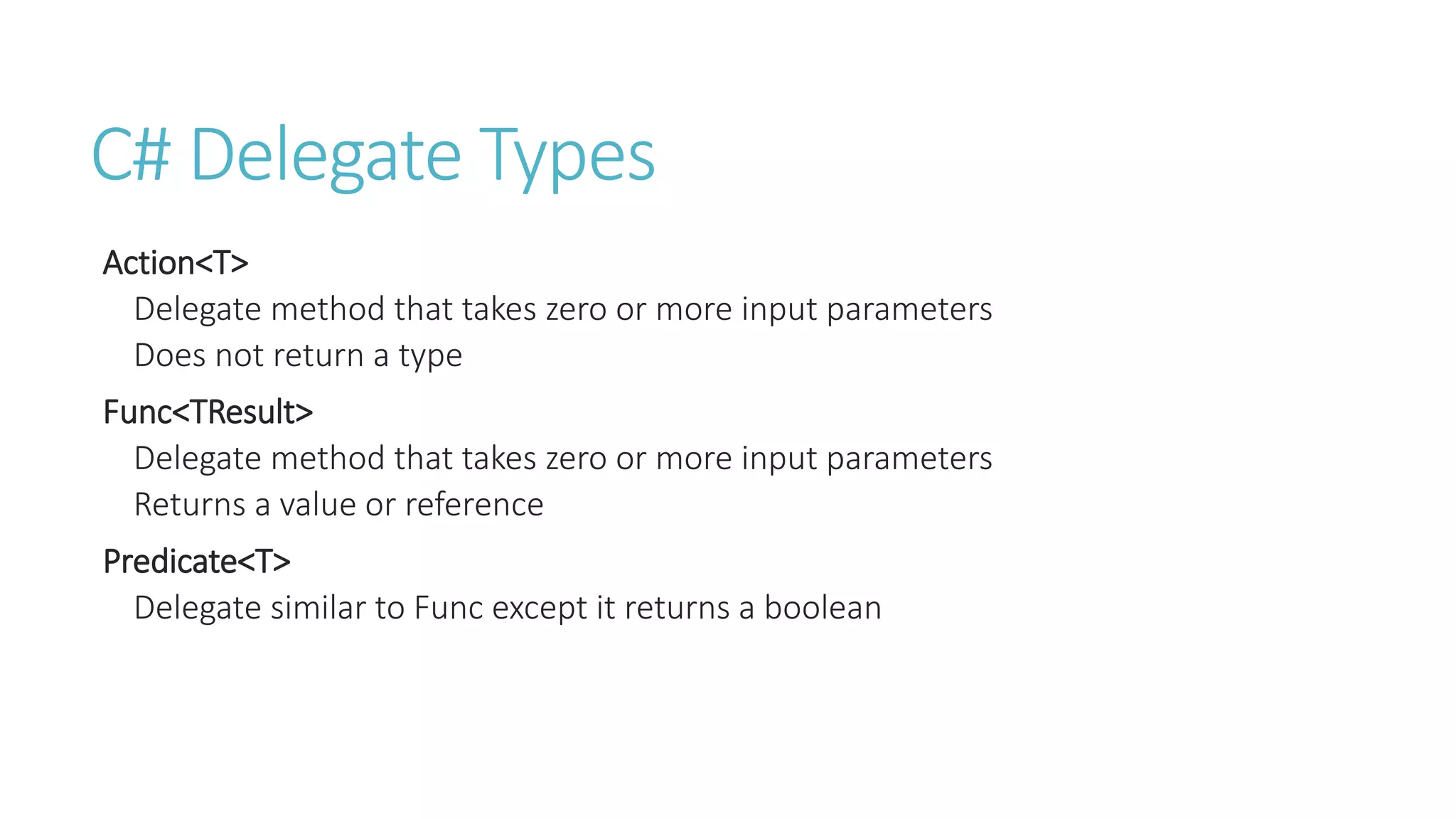 C# Delegate Types

Action<T>

Delegate method that takes zero or more input parameters

Does not return a type

Func<TResult>

Delegate method that takes zero or more input parameters

Returns a value or reference

Predicate<T>

Delegate similar to Func except it returns a boolean